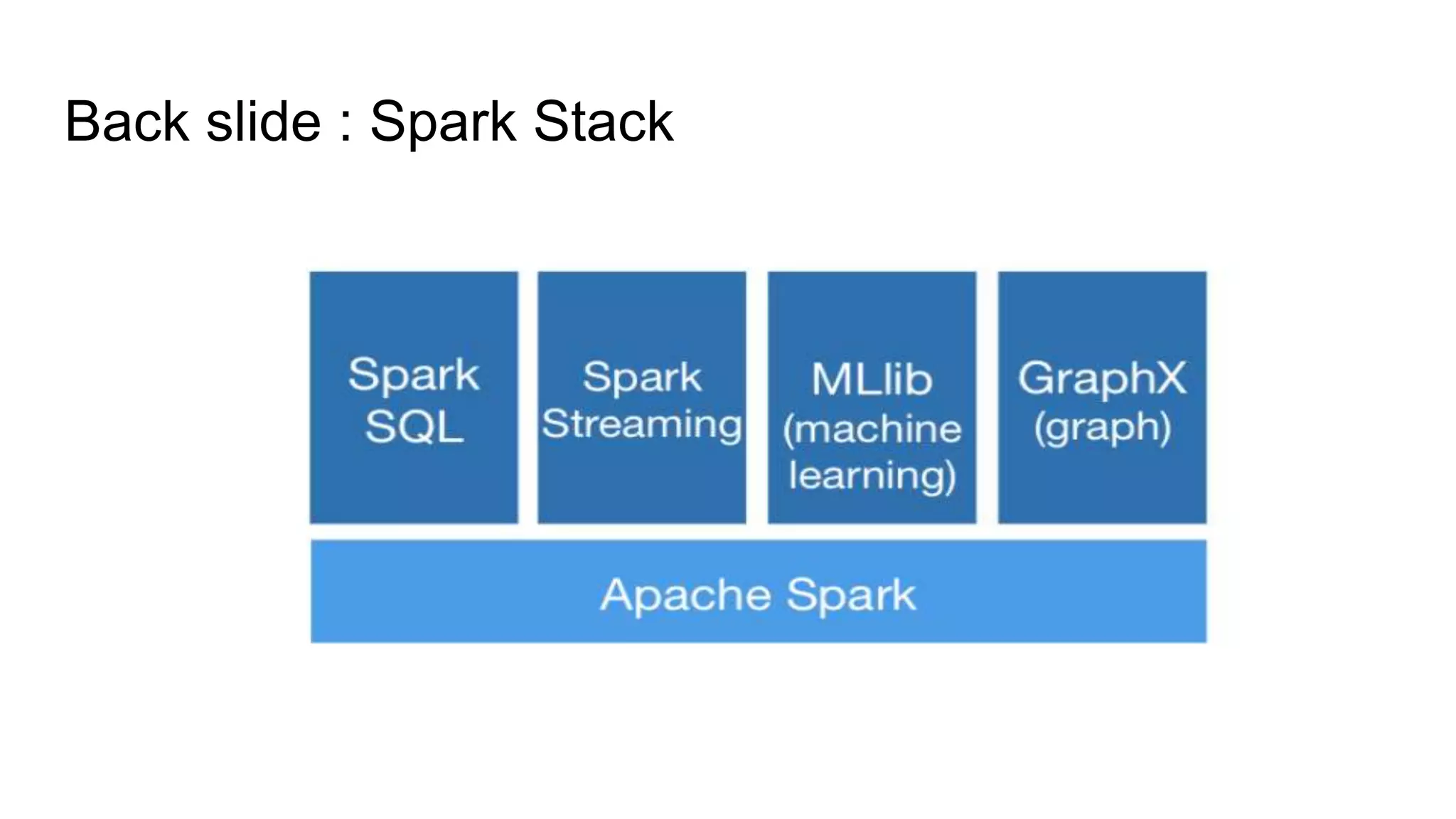 Back slide : Spark Stack

Spark SQL

Spark Streaming

MLlib (machine learning)

GraphX (graph)

Apache Spark